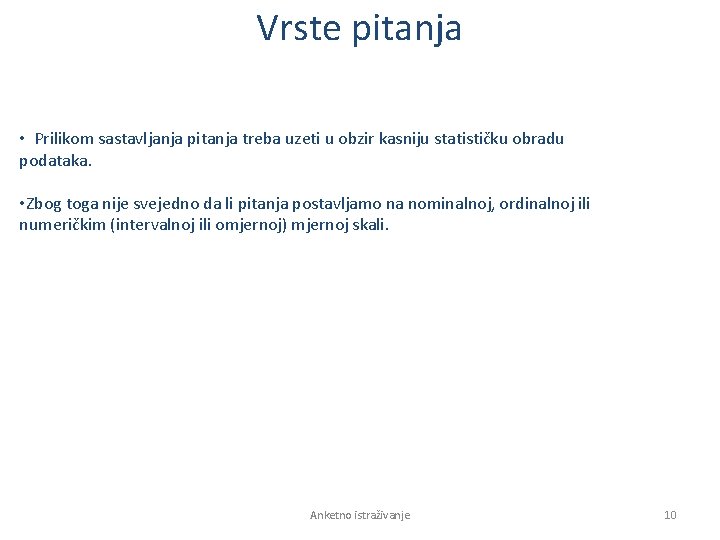 Vrste pitanja

• Prilikom sastavljanja pitanja treba uzeti u obzir kasniju statističku obradu podataka.

•Zbog toga nije svejedno da li pitanja postavljamo na nominalnoj, ordinalnoj ili numeričkim (intervalnoj ili omjernoj) mjernoj skali.

Anketno istraživanje

10